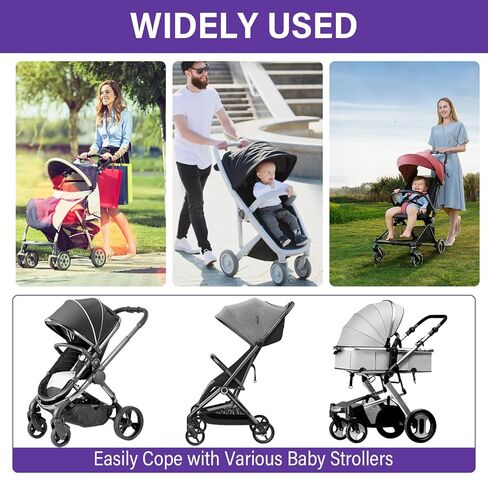 WIDELY USED

Easily Cope with Various Baby Strollers